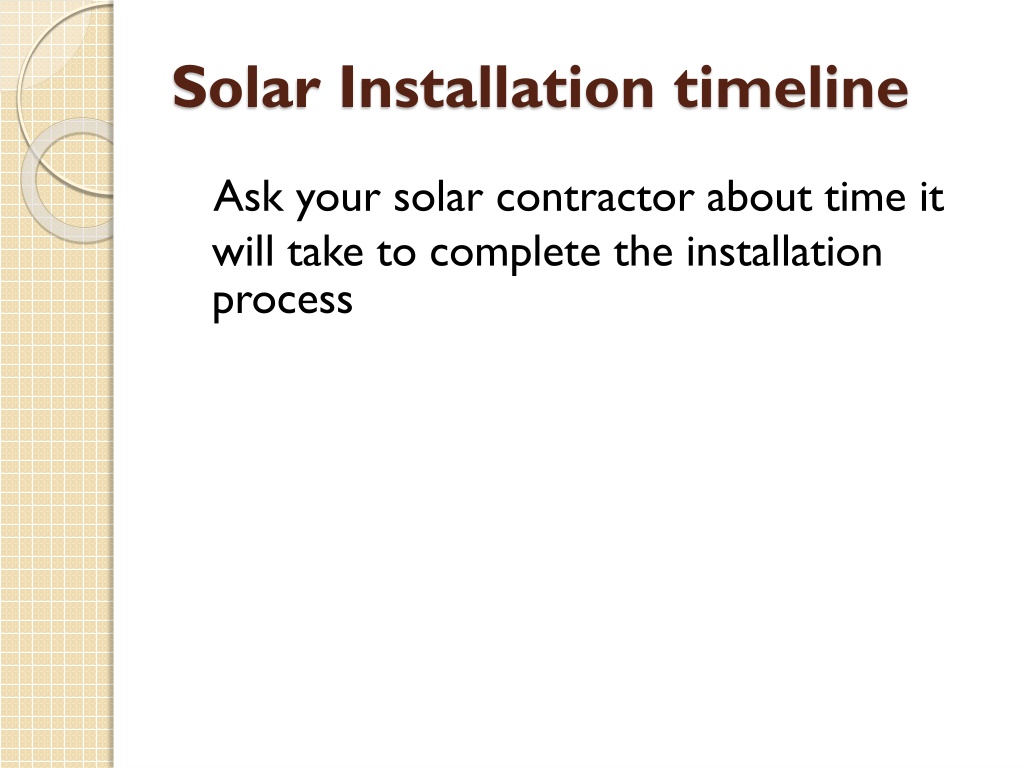 Solar Installation timeline

Ask your solar contractor about time it will take to complete the installation process